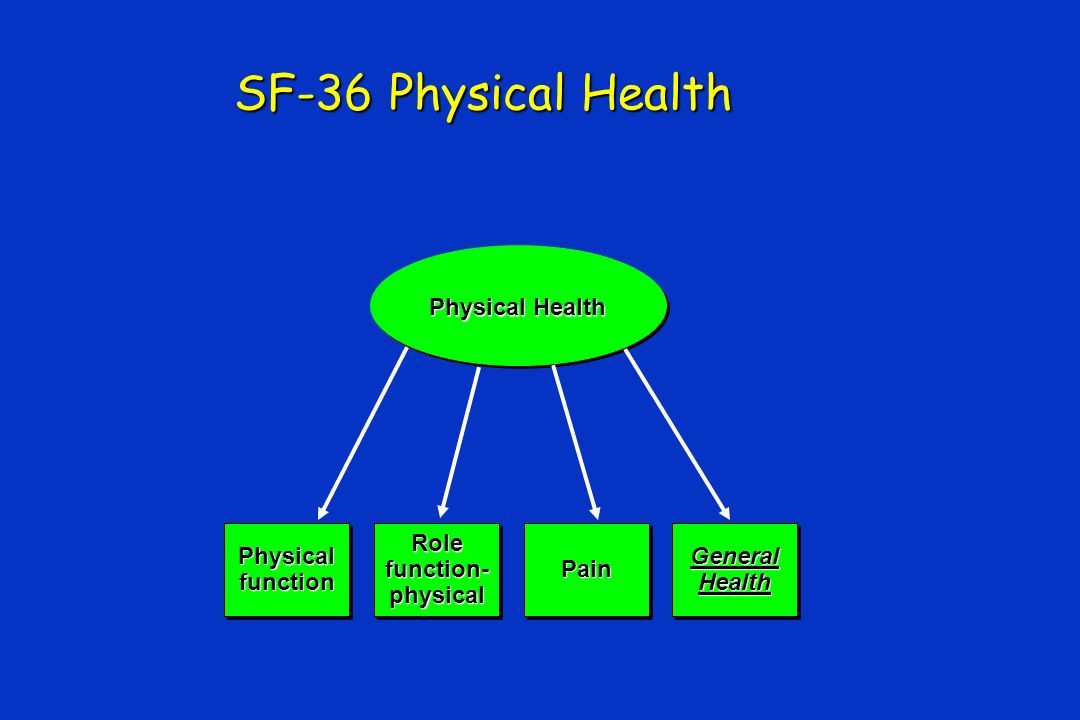 SF-36 Physical Health

Physical Health

Physical function

Role function-physical

Pain

General Health